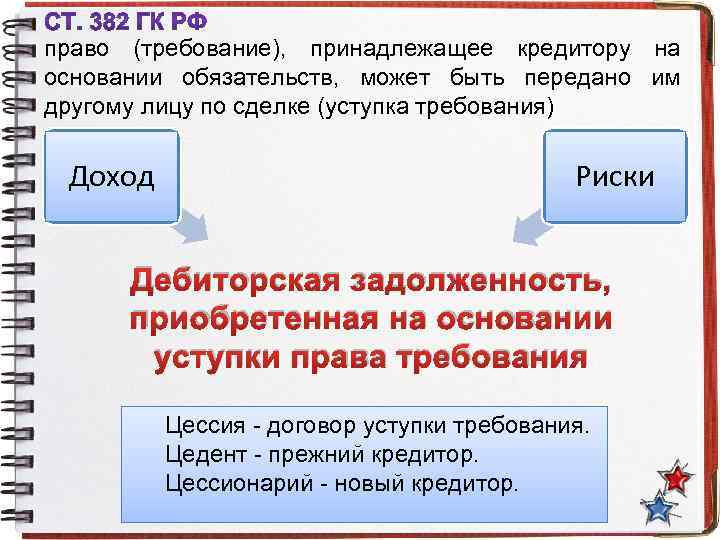 СТ. 382 ГК РФ
право (требование), принадлежащее кредитору на основании обязательств, может быть передано им другому лицу по сделке (уступка требования)

Доход

Риски

Дебиторская задолженность, приобретенная на основании уступки права требования

Цессия - договор уступки требования.
Цедент - прежний кредитор.
Цессионарий - новый кредитор.